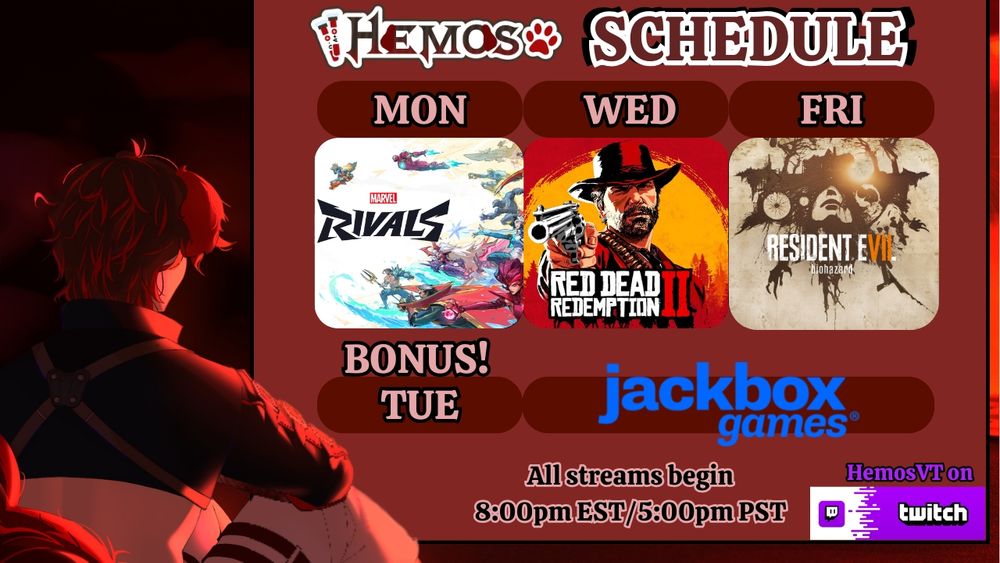 HEMOS SCHEDULE

MON

WED

FRI

MARVEL RIVALS

RED DEAD REDEMPTION II

RESIDENT EVIL biohazard

BONUS! TUE

jackbox games

All streams begin 8:00pm EST/5:00pm PST

HemosVT on twitch